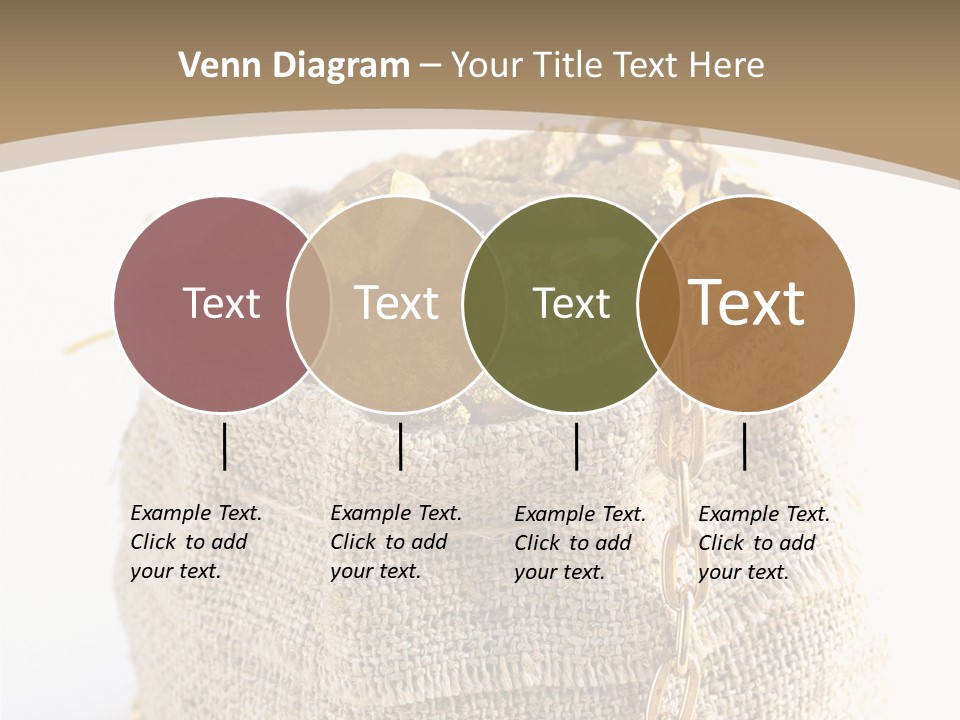 Venn Diagram – Your Title Text Here

Text

Text

Text

Text

Example Text. Click to add your text.

Example Text. Click to add your text.

Example Text. Click to add your text.

Example Text. Click to add your text.